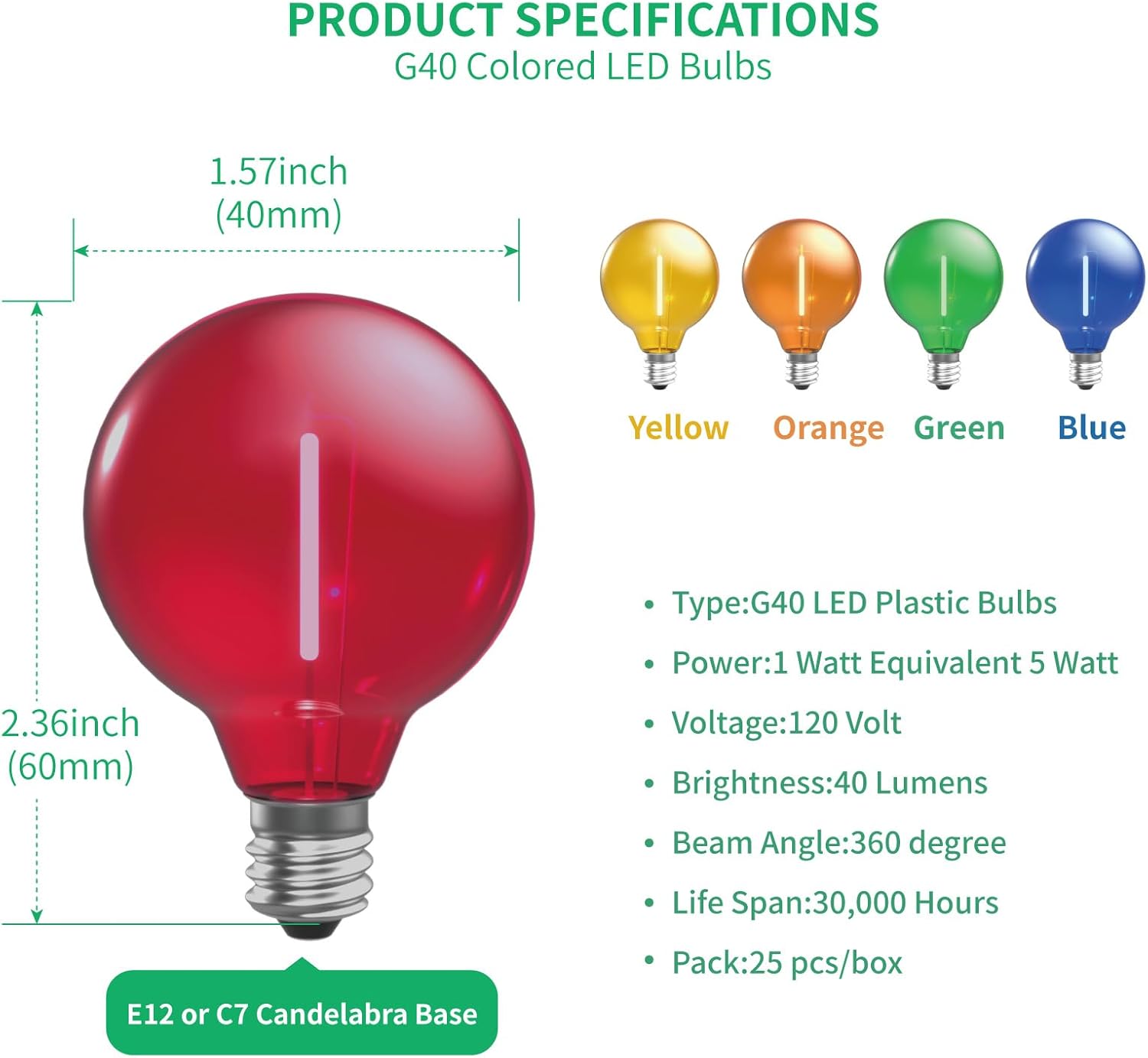 PRODUCT SPECIFICATIONS
G40 Colored LED Bulbs

1.57inch
(40mm)

2.36inch
(60mm)

E12 or C7 Candelabra Base

Yellow Orange Green Blue

• Type:G40 LED Plastic Bulbs
• Power:1 Watt Equivalent 5 Watt
• Voltage:120 Volt
• Brightness:40 Lumens
• Beam Angle:360 degree
• Life Span:30,000 Hours
• Pack:25 pcs/box